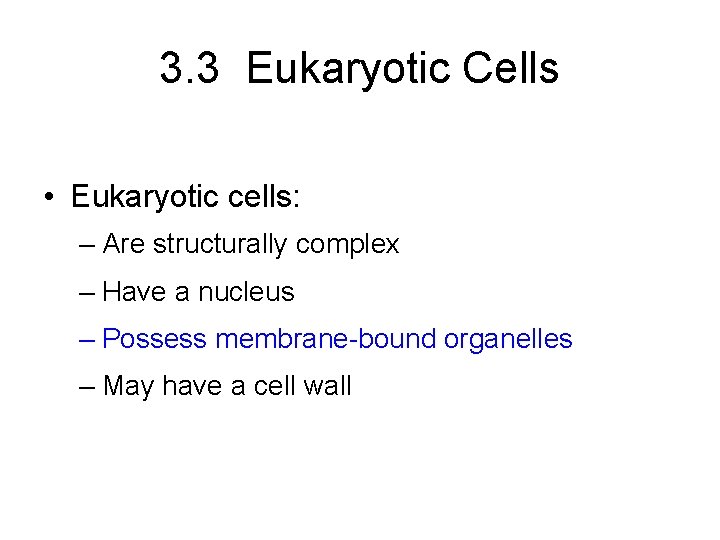 3.3 Eukaryotic Cells

• Eukaryotic cells:
– Are structurally complex
– Have a nucleus
– Possess membrane-bound organelles
– May have a cell wall